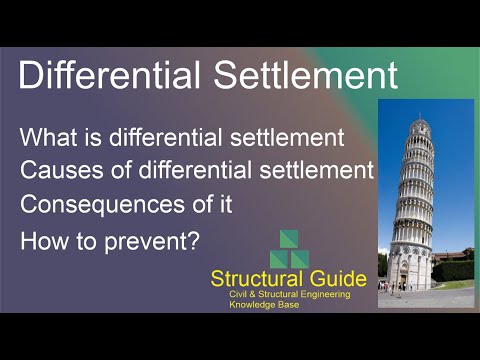 Differential Settlement

What is differential settlement
Causes of differential settlement
Consequences of it
How to prevent?

Structural Guide
Civil & Structural Engineering
Knowledge Base